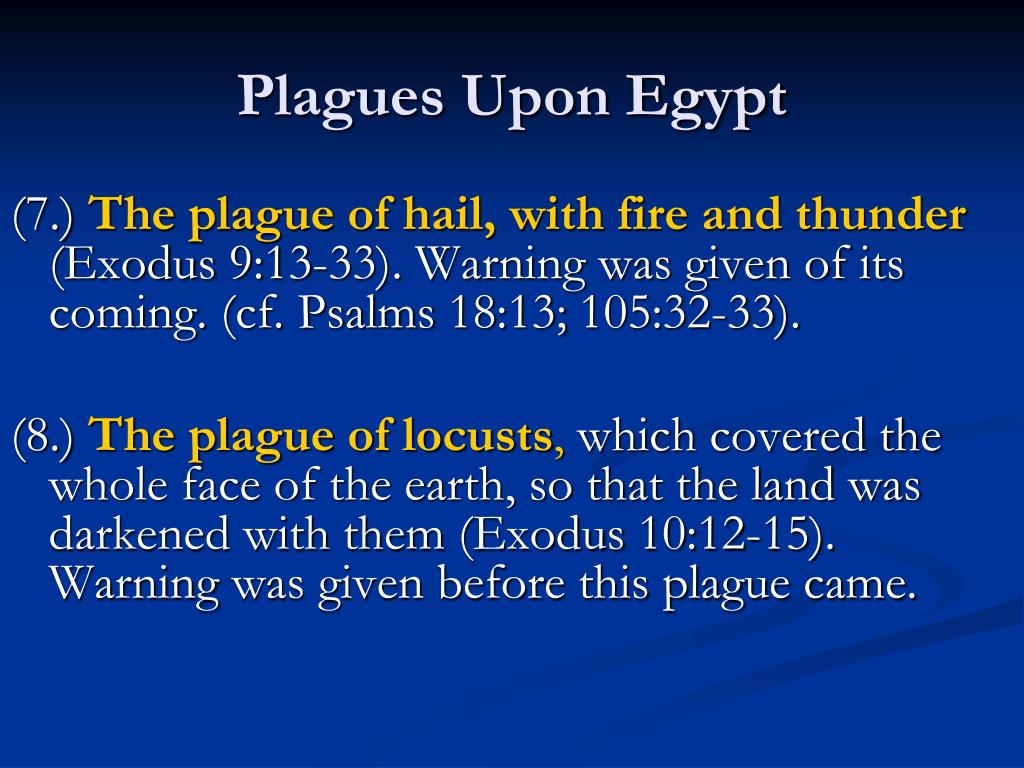 Plagues Upon Egypt

(7.) The plague of hail, with fire and thunder (Exodus 9:13-33). Warning was given of its coming. (cf. Psalms 18:13; 105:32-33).

(8.) The plague of locusts, which covered the whole face of the earth, so that the land was darkened with them (Exodus 10:12-15). Warning was given before this plague came.